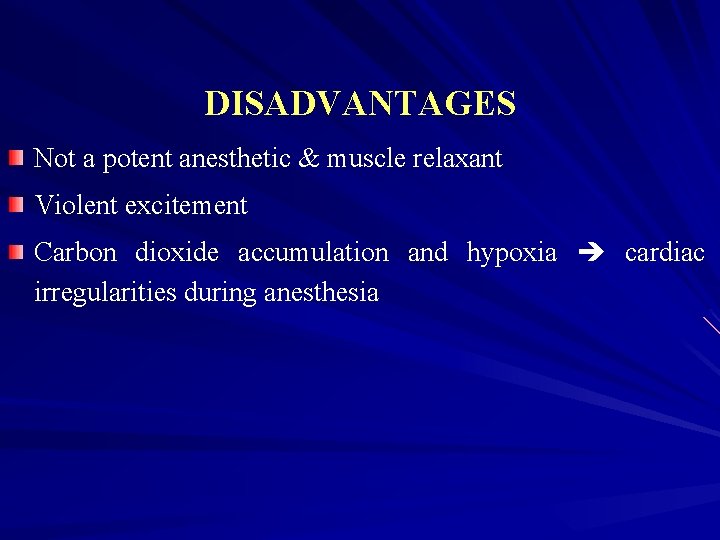 DISADVANTAGES

Not a potent anesthetic & muscle relaxant

Violent excitement

Carbon dioxide accumulation and hypoxia → cardiac irregularities during anesthesia